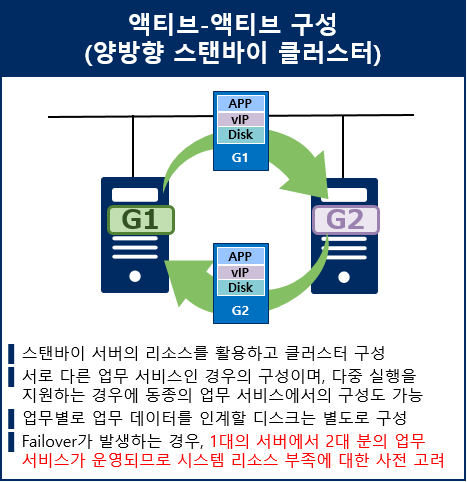 액티브-액티브 구성
(양방향 스탠바이 클러스터)

APP
vIP
Disk
G1

G1

G2

APP
vIP
Disk
G2

스탠바이 서버의 리소스를 활용하고 클러스터 구성

서로 다른 업무 서비스인 경우의 구성이며, 다중 실행을 지원하는 경우에 동종의 업무 서비스에서의 구성도 가능

업무별로 업무 데이터를 인계할 디스크는 별도로 구성

Failover가 발생하는 경우, 1대의 서버에서 2대 분의 업무 서비스가 운영되므로 시스템 리소스 부족에 대한 사전 고려